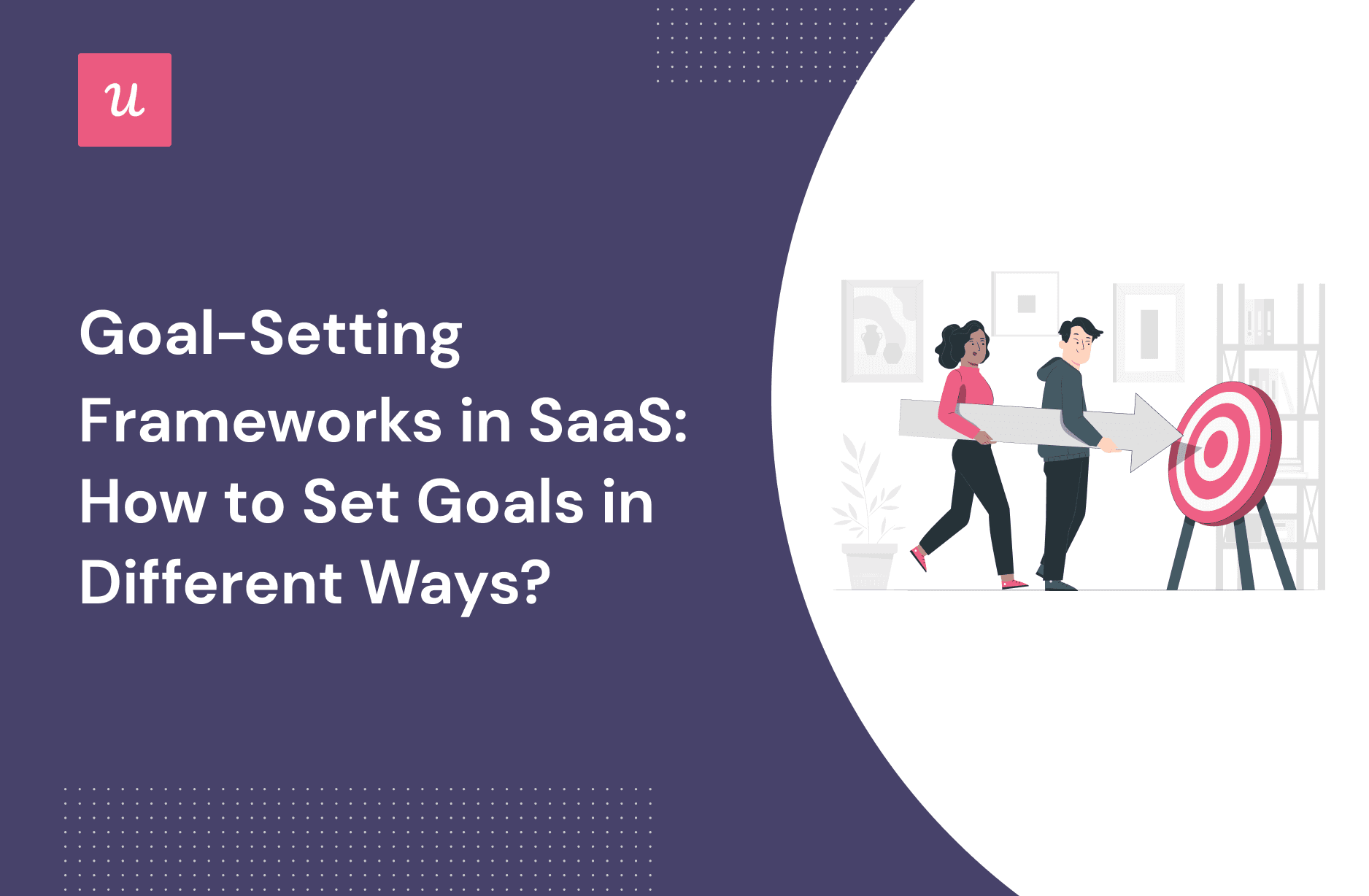 u

Goal-Setting Frameworks in SaaS: How to Set Goals in Different Ways?